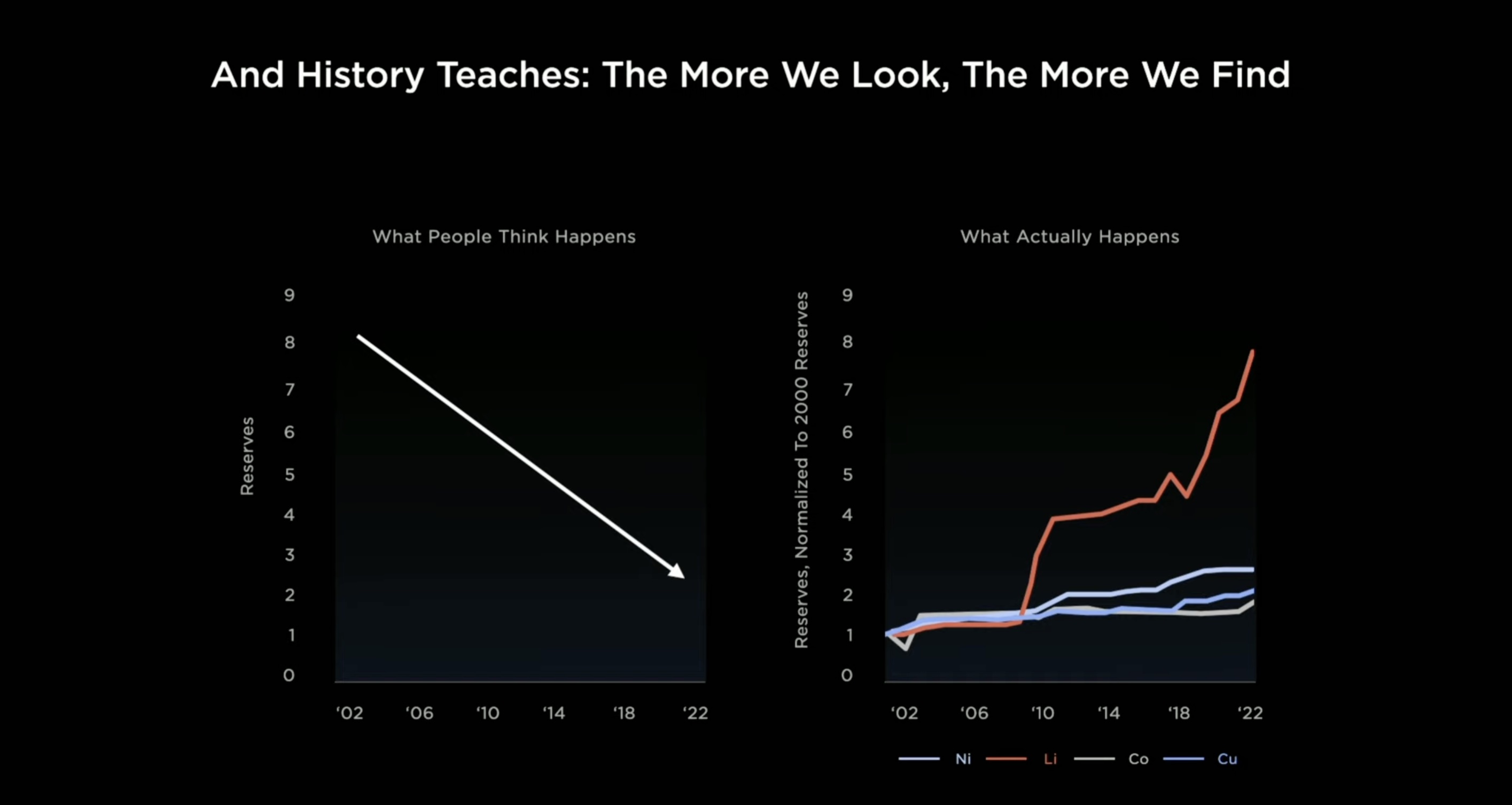 And History Teaches: The More We Look, The More We Find

What People Think Happens

Reserves

9
8
7
6
5
4
3
2
1
0

'02 '06 '10 '14 '18 '22

What Actually Happens

Reserves, Normalized To 2000 Reserves

9
8
7
6
5
4
3
2
1
0

'02 '06 '10 '14 '18 '22

Ni Li Co Cu